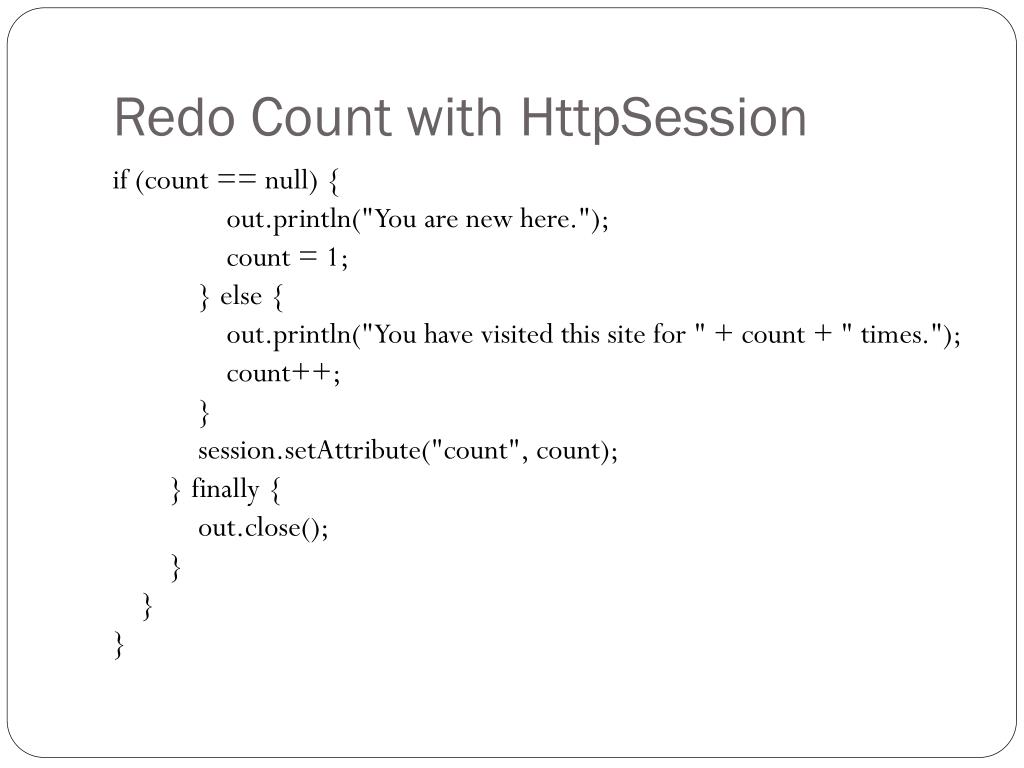 Redo Count with HttpSession

if (count == null) {
out.println("You are new here.");
count = 1;
} else {
out.println("You have visited this site for " + count + " times.");
count++;
}
session.setAttribute("count", count);
} finally {
out.close();
}
}
}